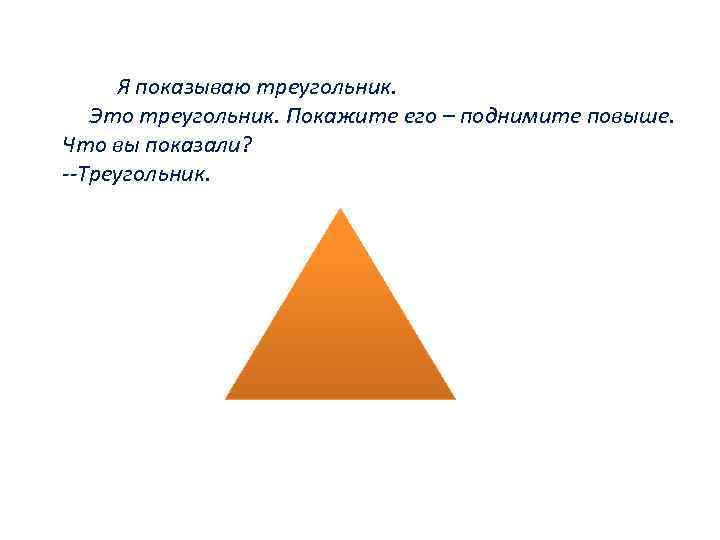 Я показываю треугольник.
Это треугольник. Покажите его – поднимите повыше. Что вы показали?
--Треугольник.